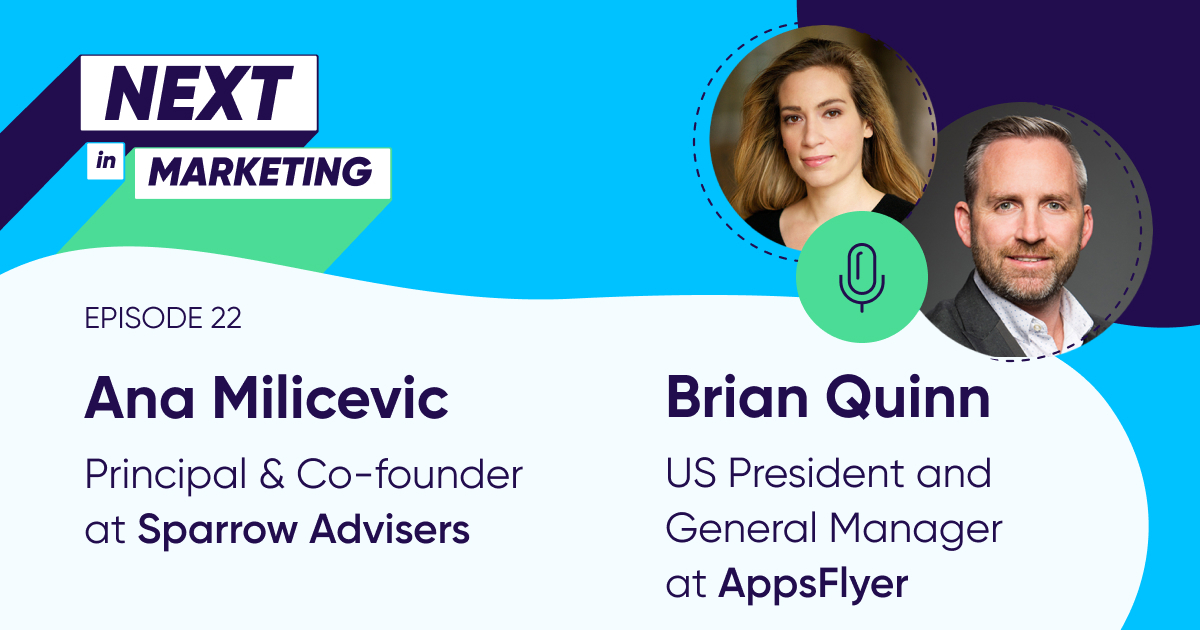 NEXT
in
MARKETING

EPISODE 22

Ana Milicevic

Principal & Co-founder at Sparrow Advisers

Brian Quinn

US President and General Manager at AppsFlyer